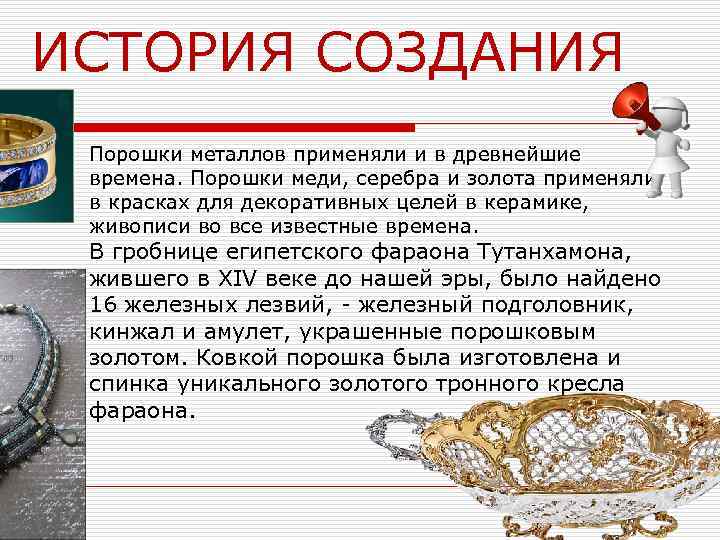 ИСТОРИЯ СОЗДАНИЯ

Порошки металлов применяли и в древнейшие времена. Порошки меди, серебра и золота применяли в красках для декоративных целей в керамике, живописи во все известные времена.
В гробнице египетского фараона Тутанхамона, жившего в XIV веке до нашей эры, было найдено 16 железных лезвий, - железный подголовник, кинжал и амулет, украшенные порошковым золотом. Ковкой порошка была изготовлена и спинка уникального золотого тронного кресла фараона.